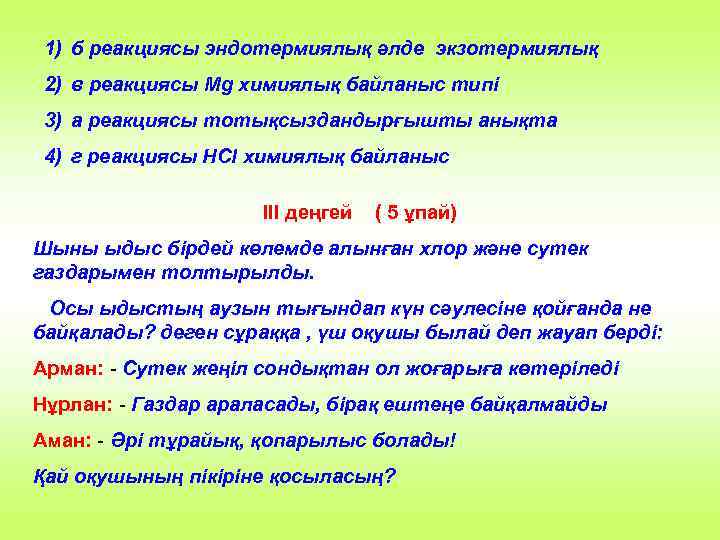 1) б реакциясы эндотермиялық әлде экзотермиялық
2) в реакциясы Mg химиялық байланыс типі
3) а реакциясы тотықсыздандырғышты анықта
4) г реакциясы HCl химиялық байланыс

III деңгей ( 5 ұпай)

Шыны ыдыс бірдей көлемде алынған хлор және сутек газдарымен толтырылды.

Осы ыдыстың аузын тығындап күн сәулесіне қойғанда не байқалады? деген сұраққа , үш оқушы былай деп жауап берді:

Арман: - Сутек жеңіл сондықтан ол жоғарыға көтеріледі

Нұрлан: - Газдар араласады, бірақ ештеңе байқалмайды

Аман: - Әрі тұрайық, қопарылыс болады!

Қай оқушының пікіріне қосыласың?